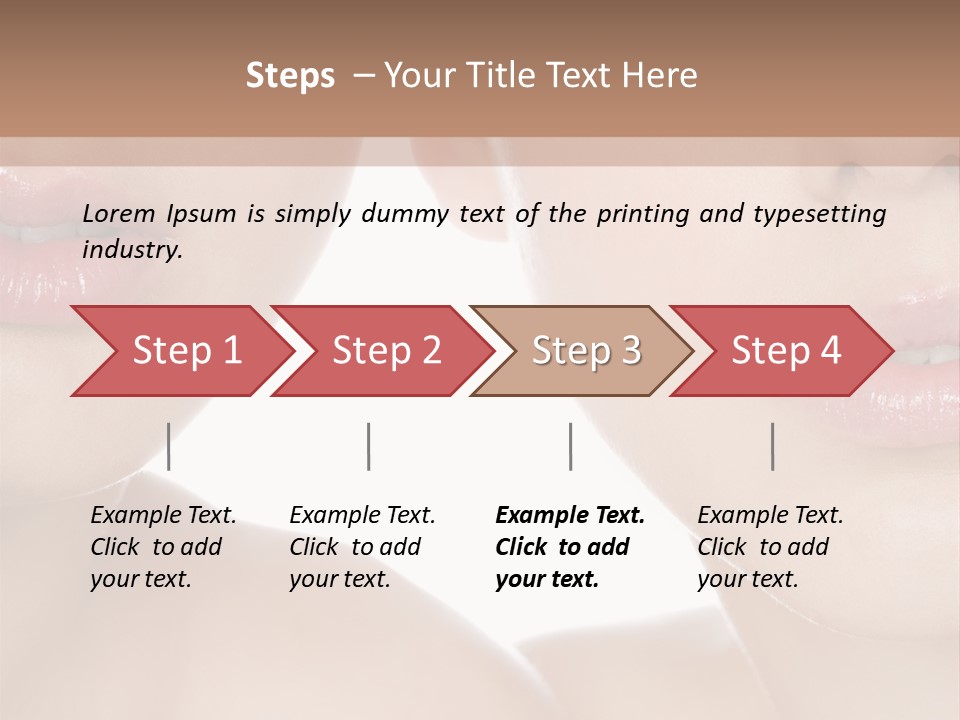 Steps – Your Title Text Here

Lorem Ipsum is simply dummy text of the printing and typesetting industry.

Step 1

Step 2

Step 3

Step 4

Example Text. Click to add your text.

Example Text. Click to add your text.

Example Text. Click to add your text.

Example Text. Click to add your text.